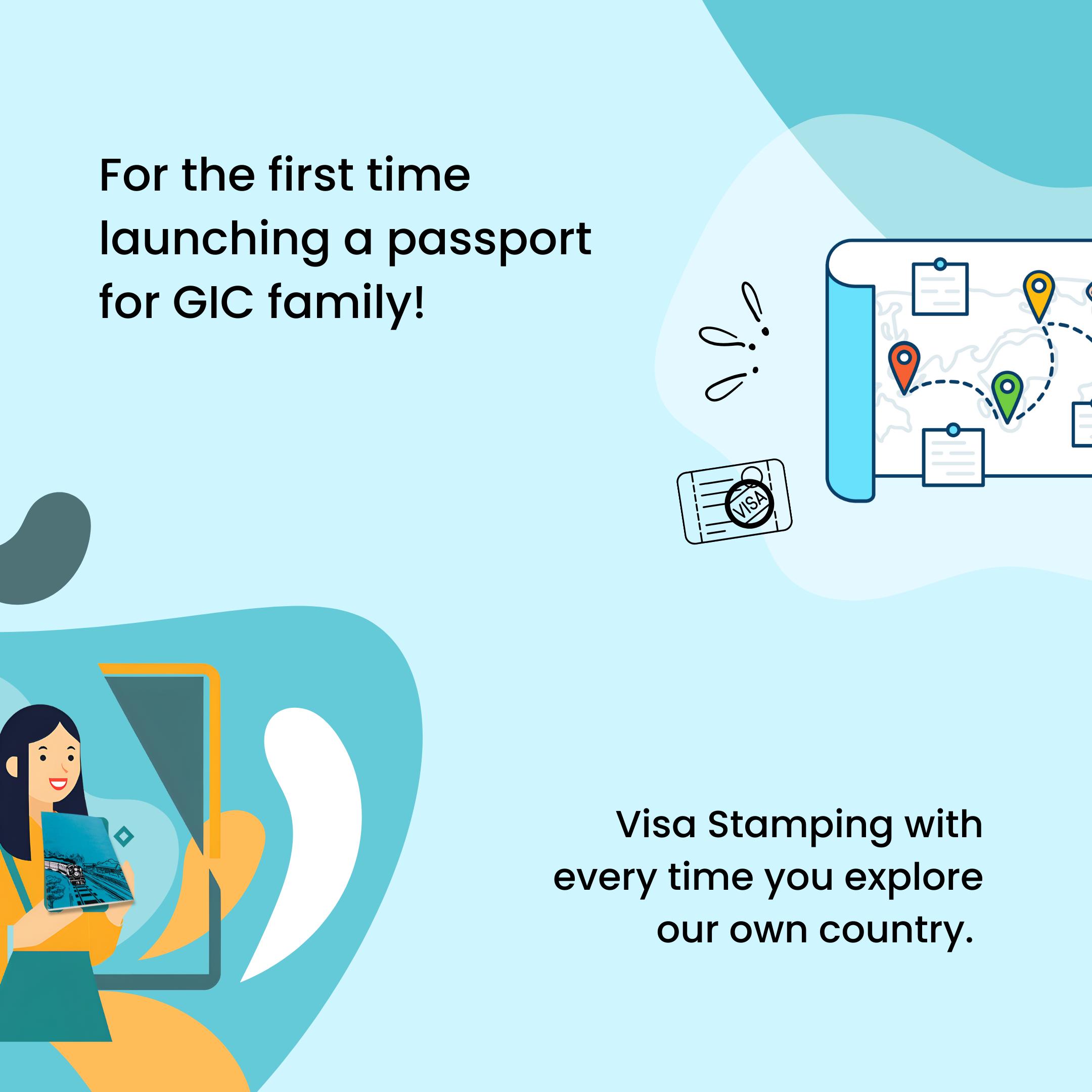 For the first time launching a passport for GIC family!

VISA

Visa Stamping with every time you explore our own country.